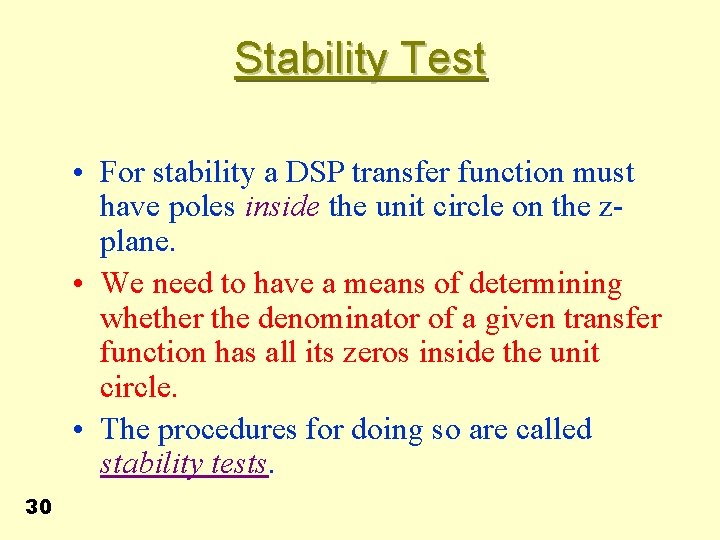 Stability Test

• For stability a DSP transfer function must have poles inside the unit circle on the z-plane.

• We need to have a means of determining whether the denominator of a given transfer function has all its zeros inside the unit circle.

• The procedures for doing so are called stability tests.

30